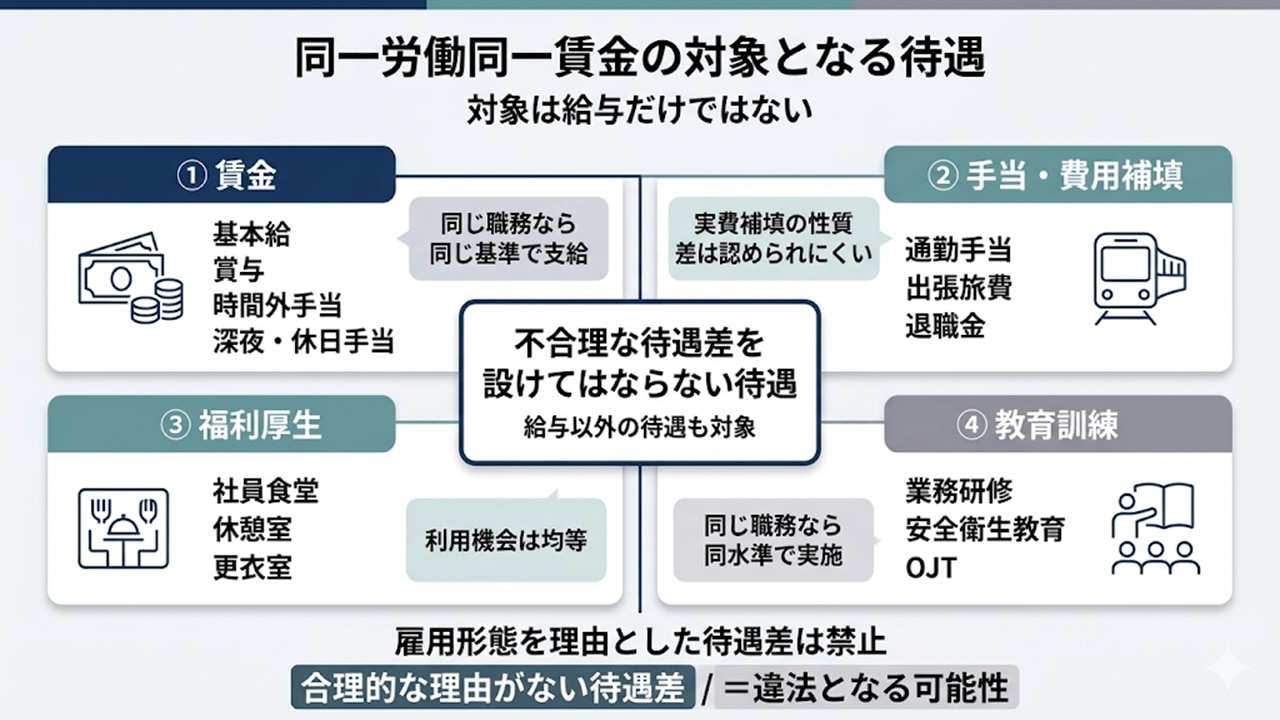 同一労働同一賃金の対象となる待遇
対象は給与だけではない

① 賃金

基本給
賞与
時間外手当
深夜・休日手当

同じ職務なら
同じ基準で支給

② 手当・費用補填

実費補填の性質
差は認められにくい

通勤手当
出張旅費
退職金

不合理な待遇差を
設けてはならない待遇
給与以外の待遇も対象

③ 福利厚生

社員食堂
休憩室
更衣室

利用機会は均等

④ 教育訓練

同じ職務なら
同水準で実施

業務研修
安全衛生教育
OJT

雇用形態を理由とした待遇差は禁止
合理的な理由がない待遇差 / ＝違法となる可能性